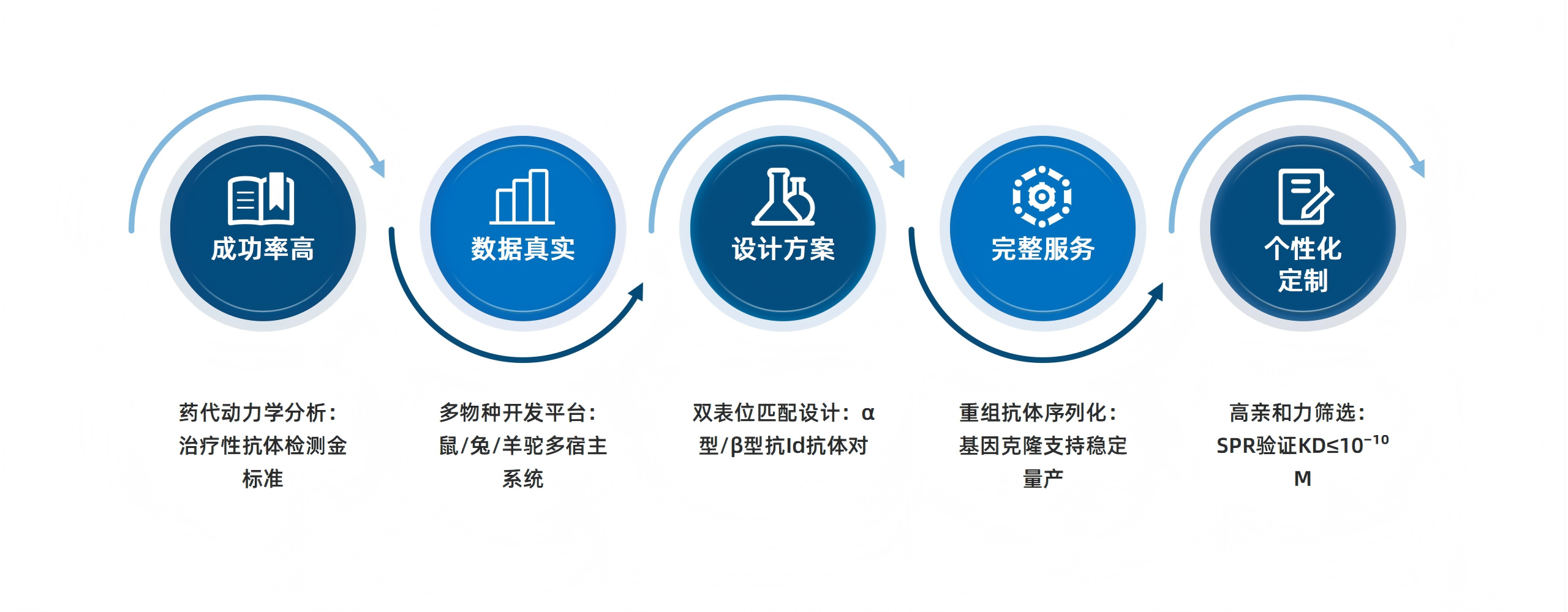 成功率高

数据真实

设计方案

完整服务

个性化定制

药代动力学分析：治疗性抗体检测金标准

多物种开发平台：鼠/兔/羊驼多宿主系统

双表位匹配设计：α型/β型抗Id抗体对

重组抗体序列化：基因克隆支持稳定量产

高亲和力筛选：SPR验证KD≤$10^{-10}$ M